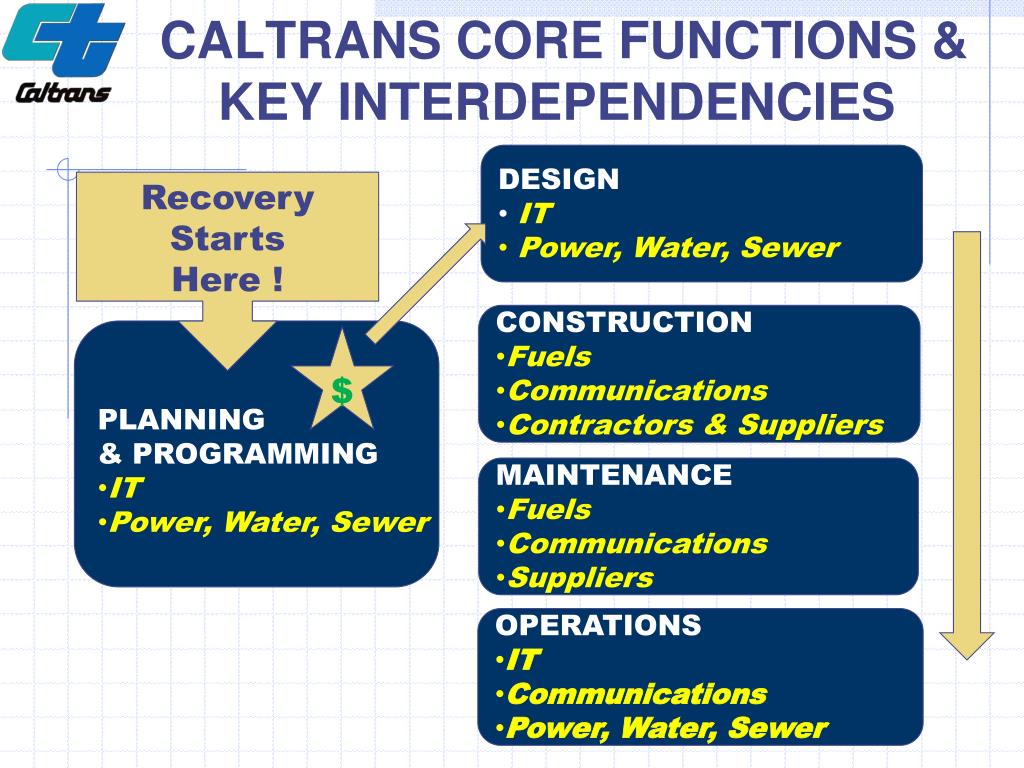 Caltrans

CALTRANS CORE FUNCTIONS & KEY INTERDEPENDENCIES

Recovery Starts Here !

$

PLANNING
& PROGRAMMING
• IT
• Power, Water, Sewer

DESIGN
• IT
• Power, Water, Sewer

CONSTRUCTION
• Fuels
• Communications
• Contractors & Suppliers

MAINTENANCE
• Fuels
• Communications
• Suppliers

OPERATIONS
• IT
• Communications
• Power, Water, Sewer